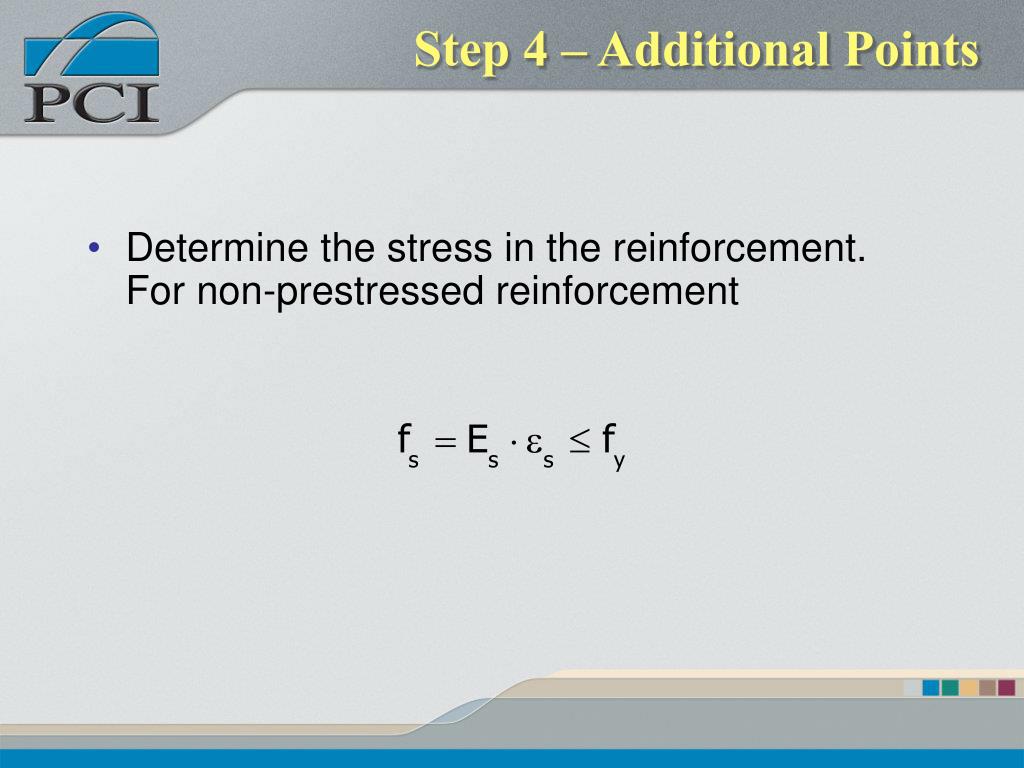 PCI

Step 4 – Additional Points

• Determine the stress in the reinforcement. For non-prestressed reinforcement

$f_s = E_s \cdot \varepsilon_s \leq f_y$